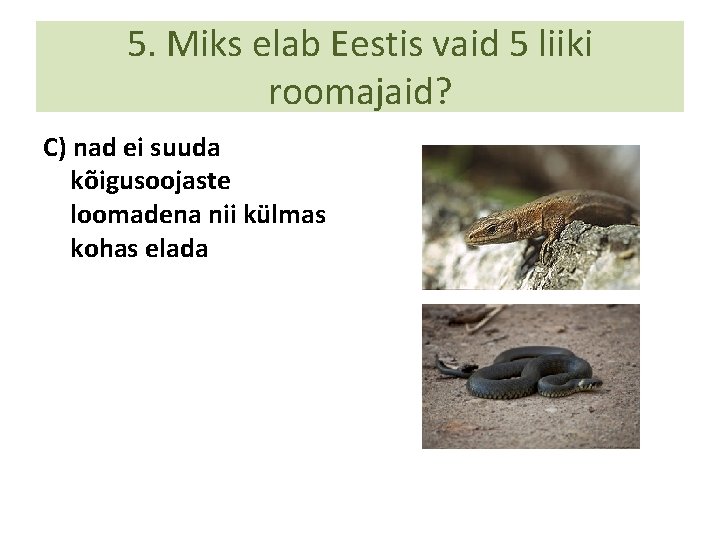 5. Miks elab Eestis vaid 5 liiki roomajaid?

C) nad ei suuda kõigusoojaste loomadena nii külmas kohas elada